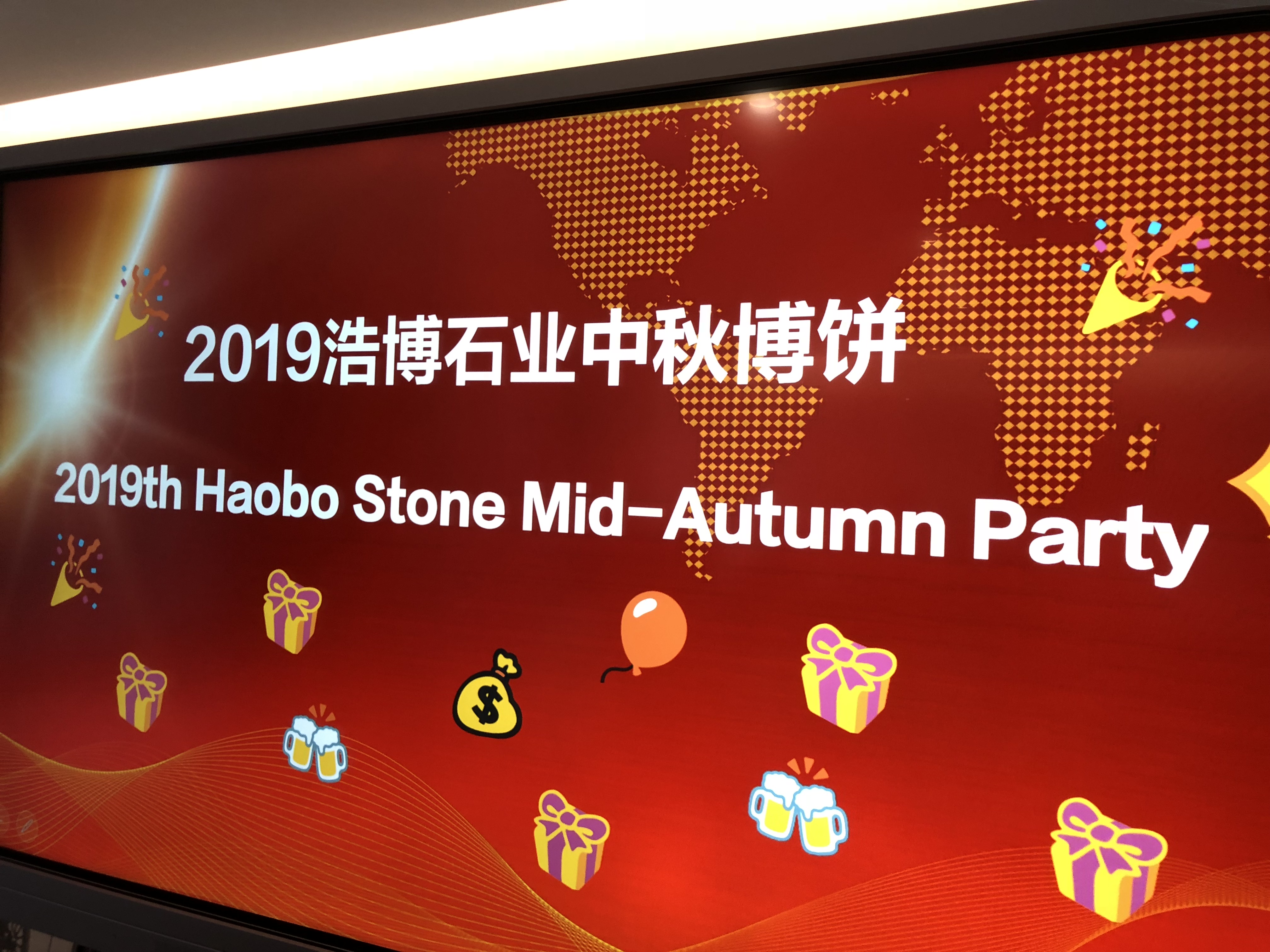 2019浩博石业中秋博饼

2019th Haobo Stone Mid-Autumn Party

$